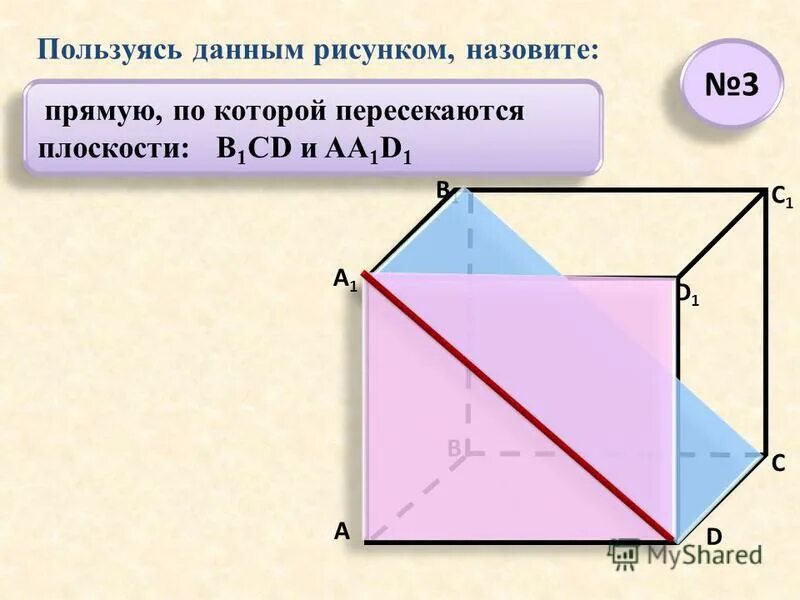 Пользуясь данным рисунком, назовите:

№3

прямую, по которой пересекаются плоскости: $B_1CD$ и $AA_1D_1$

$B_1$

$C_1$

$A_1$

$D_1$

B

C

A

D

MyShared